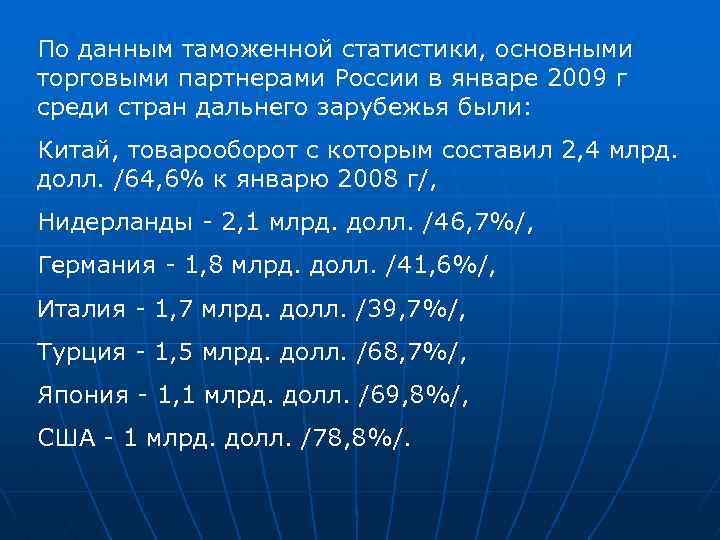 По данным таможенной статистики, основными торговыми партнерами России в январе 2009 г среди стран дальнего зарубежья были:

Китай, товарооборот с которым составил 2,4 млрд. долл. /64,6% к январю 2008 г/,

Нидерланды - 2,1 млрд. долл. /46,7%/,

Германия - 1,8 млрд. долл. /41,6%/,

Италия - 1,7 млрд. долл. /39,7%/,

Турция - 1,5 млрд. долл. /68,7%/,

Япония - 1,1 млрд. долл. /69,8%/,

США - 1 млрд. долл. /78,8%/.